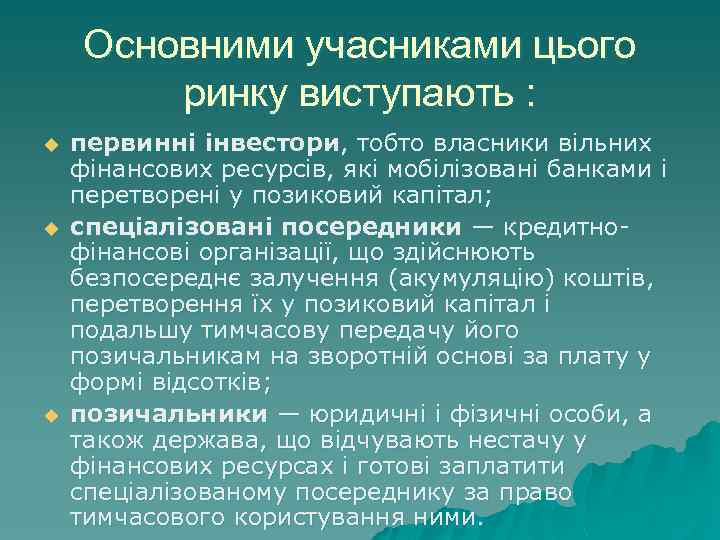 Основними учасниками цього ринку виступають :

первинні інвестори, тобто власники вільних фінансових ресурсів, які мобілізовані банками і перетворені у позиковий капітал;

спеціалізовані посередники — кредитно-фінансові організації, що здійснюють безпосереднє залучення (акумуляцію) коштів, перетворення їх у позиковий капітал і подальшу тимчасову передачу його позичальникам на зворотній основі за плату у формі відсотків;

позичальники — юридичні і фізичні особи, а також держава, що відчувають нестачу у фінансових ресурсах і готові заплатити спеціалізованому посереднику за право тимчасового користування ними.